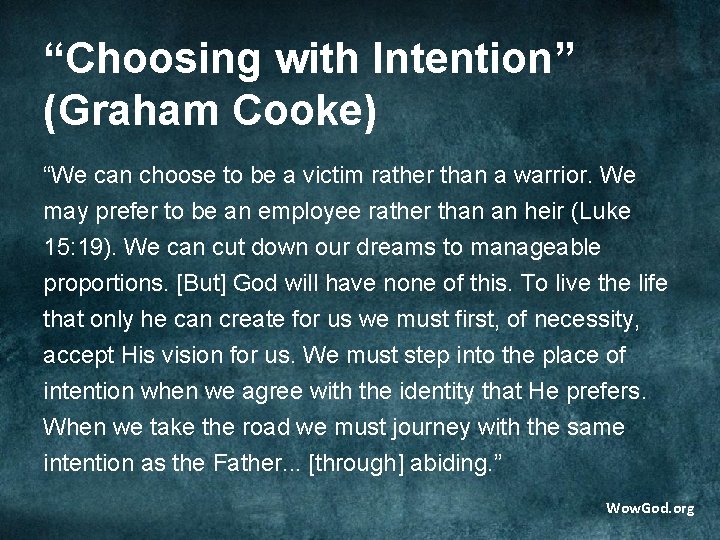 “Choosing with Intention” (Graham Cooke)

“We can choose to be a victim rather than a warrior. We may prefer to be an employee rather than an heir (Luke 15:19). We can cut down our dreams to manageable proportions. [But] God will have none of this. To live the life that only he can create for us we must first, of necessity, accept His vision for us. We must step into the place of intention when we agree with the identity that He prefers. When we take the road we must journey with the same intention as the Father... [through] abiding.”

WowGod.org